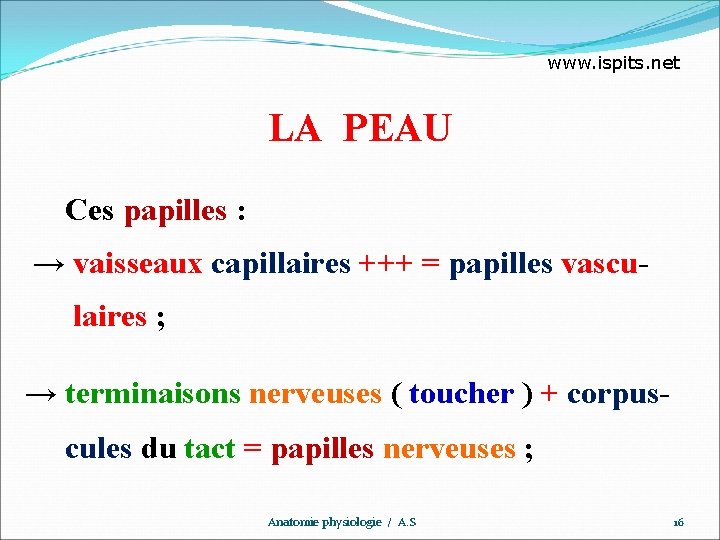 www.ispits.net

LA PEAU

Ces papilles :

→ vaisseaux capillaires +++ = papilles vasculaires ;

→ terminaisons nerveuses ( toucher ) + corpuscules du tact = papilles nerveuses ;

Anatomie physiologie / A.S

16